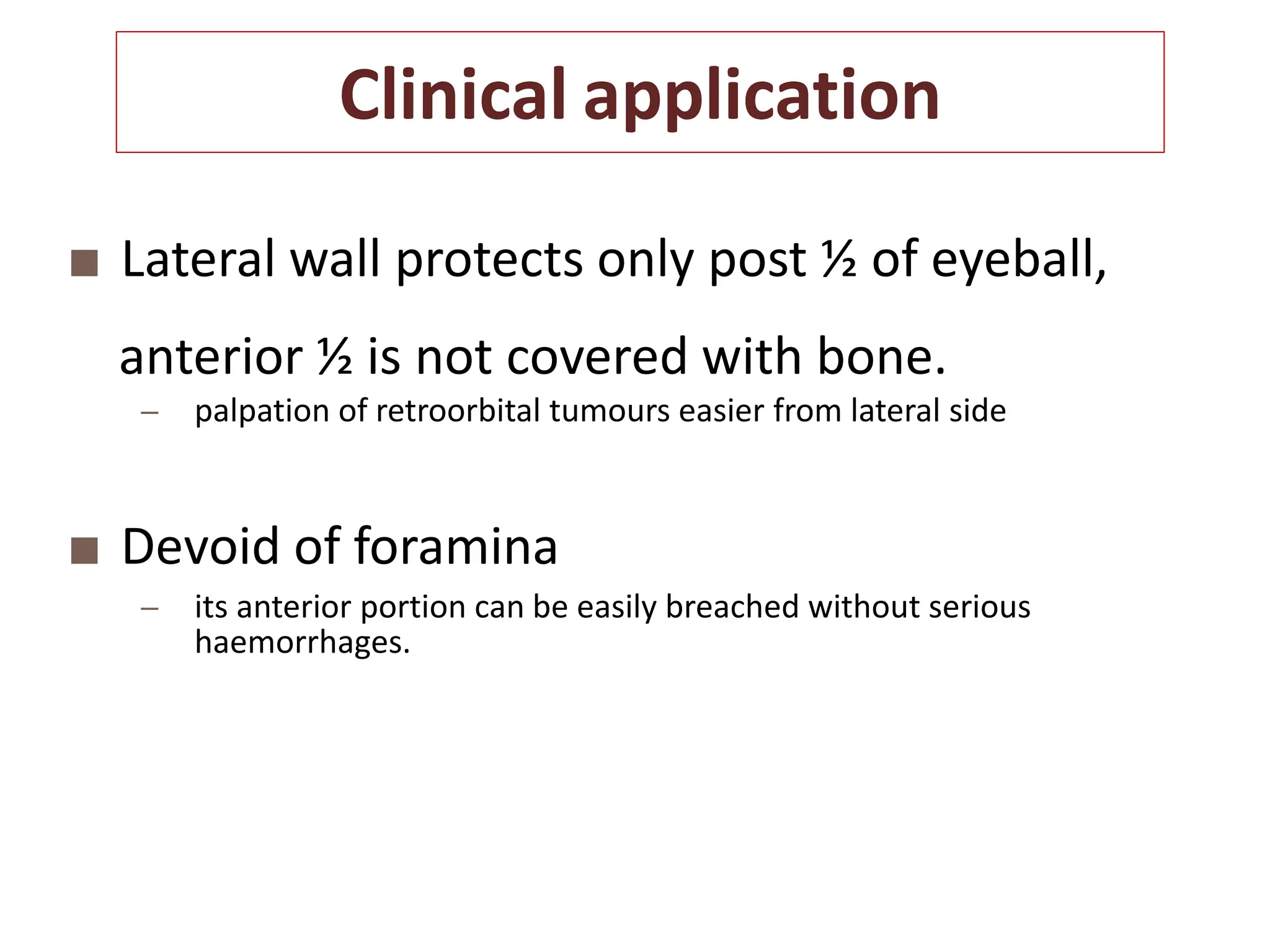 Clinical application

■ Lateral wall protects only post ½ of eyeball, anterior ½ is not covered with bone.

– palpation of retroorbital tumours easier from lateral side

■ Devoid of foramina

– its anterior portion can be easily breached without serious haemorrhages.